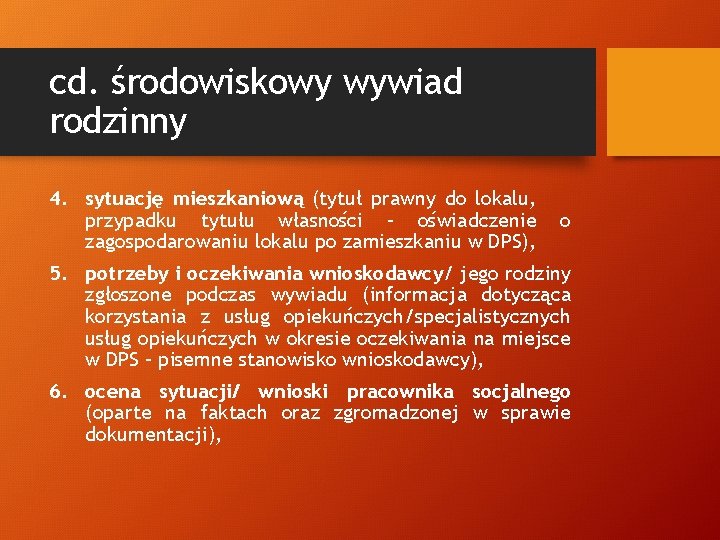 cd. środowiskowy wywiad rodzinny

4. sytuację mieszkaniową (tytuł prawny do lokalu, przypadku tytułu własności - oświadczenie o zagospodarowaniu lokalu po zamieszkaniu w DPS),

5. potrzeby i oczekiwania wnioskodawcy/ jego rodziny zgłoszone podczas wywiadu (informacja dotycząca korzystania z usług opiekuńczych/specjalistycznych usług opiekuńczych w okresie oczekiwania na miejsce w DPS - pisemne stanowisko wnioskodawcy),

6. ocena sytuacji/ wnioski pracownika socjalnego (oparte na faktach oraz zgromadzonej w sprawie dokumentacji),